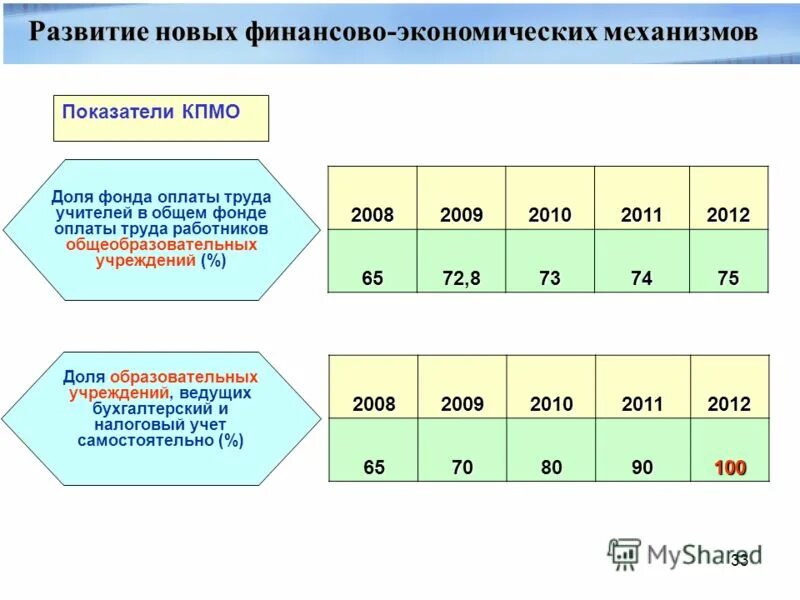 Развитие новых финансово-экономических механизмов

Показатели КПМО

Доля фонда оплаты труда учителей в общем фонде оплаты труда работников общеобразовательных учреждений (%)

| 2008 | 2009 | 2010 | 2011 | 2012 |
|---|---|---|---|---|
| 65 | 72,8 | 73 | 74 | 75 |

Доля образовательных учреждений, ведущих бухгалтерский и налоговый учет самостоятельно (%)

| 2008 | 2009 | 2010 | 2011 | 2012 |
|---|---|---|---|---|
| 65 | 70 | 80 | 90 | 100 |

MyShared

33